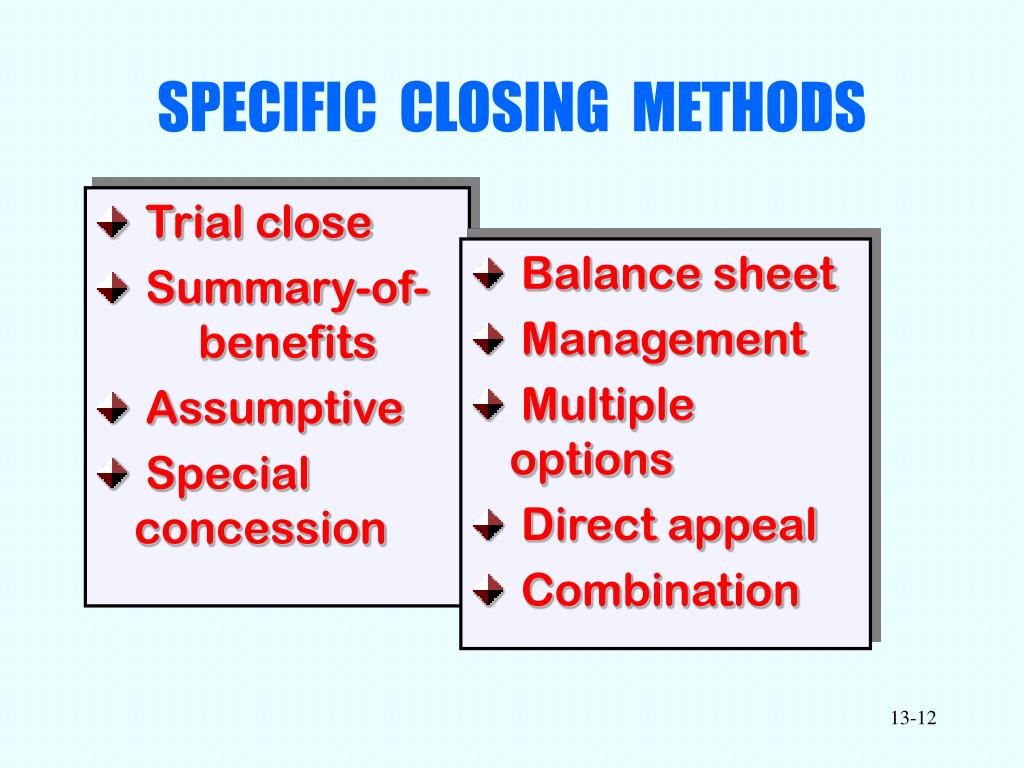 SPECIFIC CLOSING METHODS

Trial close

Summary-of-benefits

Assumptive

Special concession

Balance sheet

Management

Multiple options

Direct appeal

Combination

13-12